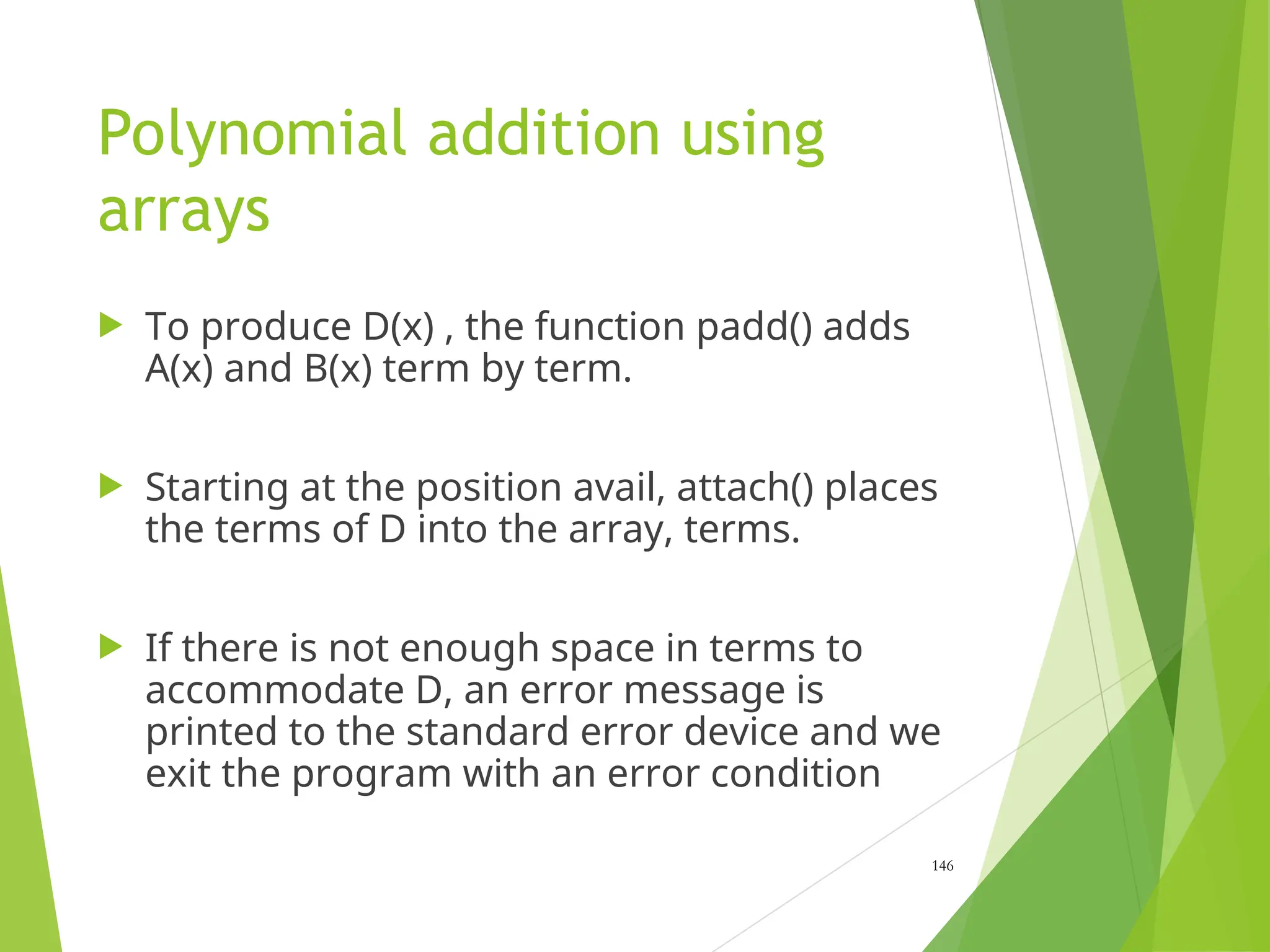 Polynomial addition using arrays

To produce D(x) , the function padd() adds A(x) and B(x) term by term.

Starting at the position avail, attach() places the terms of D into the array, terms.

If there is not enough space in terms to accommodate D, an error message is printed to the standard error device and we exit the program with an error condition

146